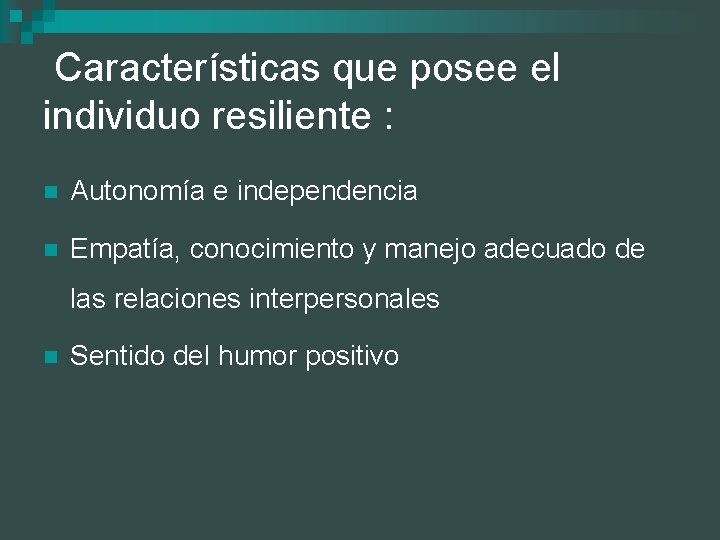 Características que posee el individuo resiliente :

Autonomía e independencia

Empatía, conocimiento y manejo adecuado de las relaciones interpersonales

Sentido del humor positivo